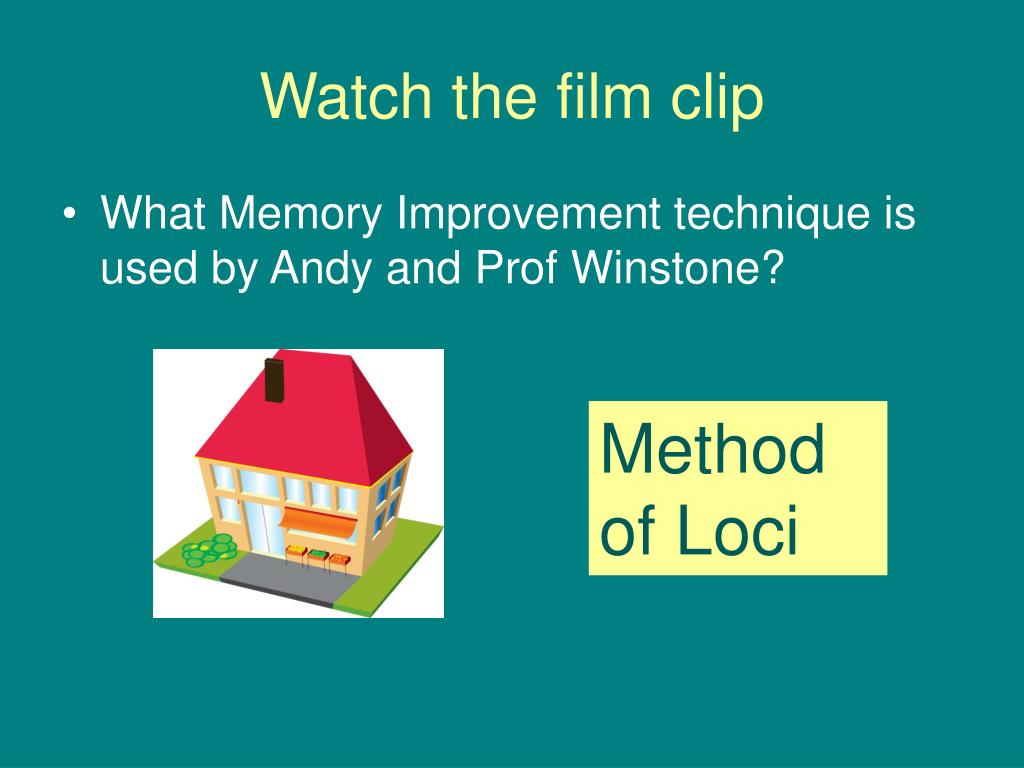 Watch the film clip

• What Memory Improvement technique is used by Andy and Prof Winstone?

Method of Loci